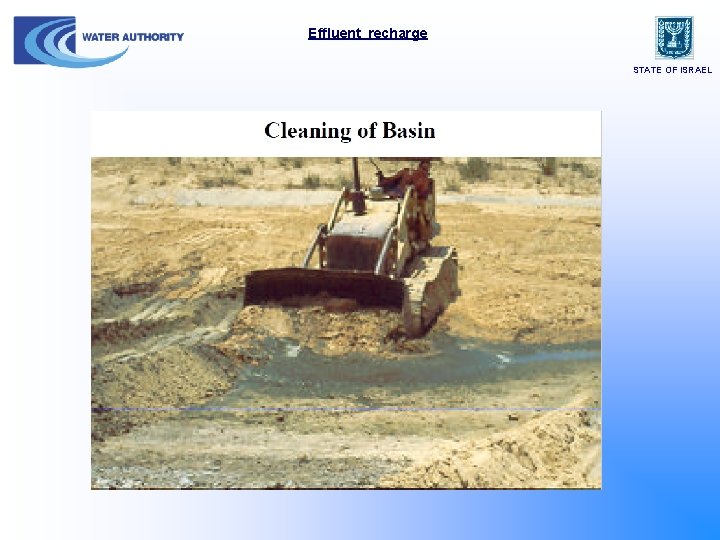 WATER AUTHORITY

Effluent recharge

STATE OF ISRAEL

Cleaning of Basin